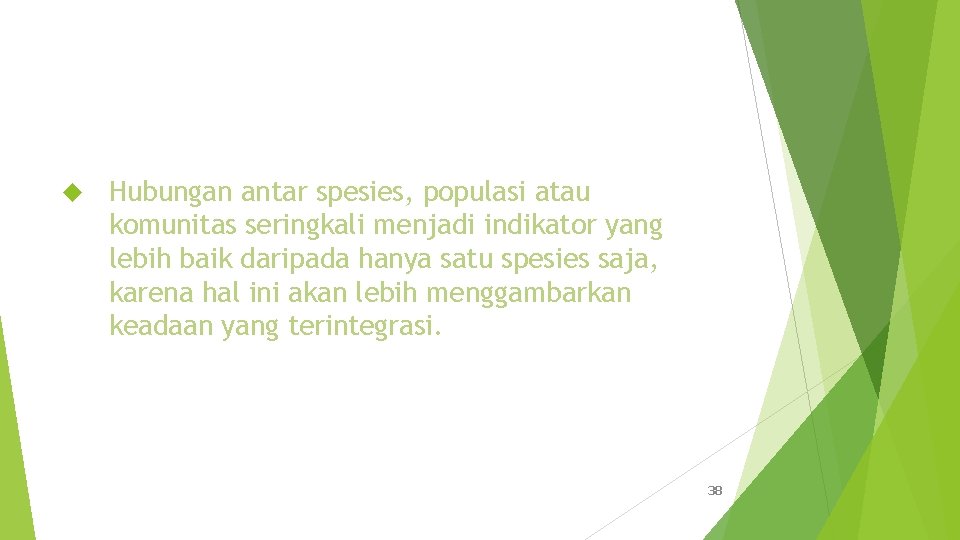 Hubungan antar spesies, populasi atau komunitas seringkali menjadi indikator yang lebih baik daripada hanya satu spesies saja, karena hal ini akan lebih menggambarkan keadaan yang terintegrasi.

38